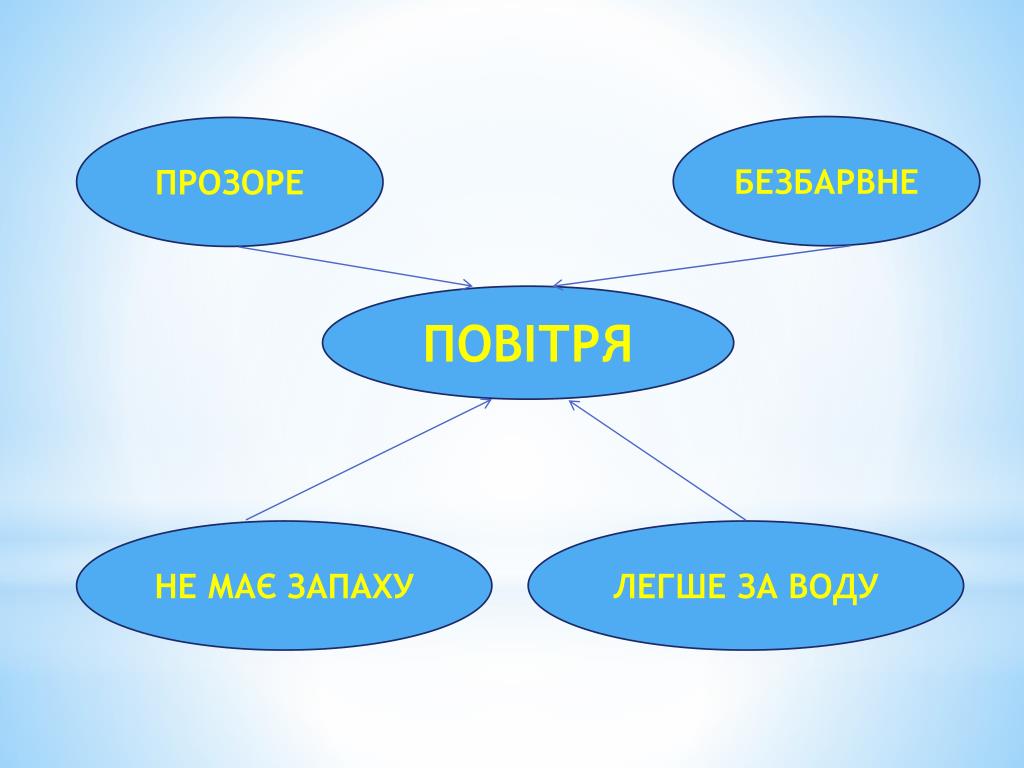 ПРОЗОРЕ

БЕЗБАРВНЕ

ПОВІТРЯ

НЕ МАЄ ЗАПАХУ

ЛЕГШЕ ЗА ВОДУ